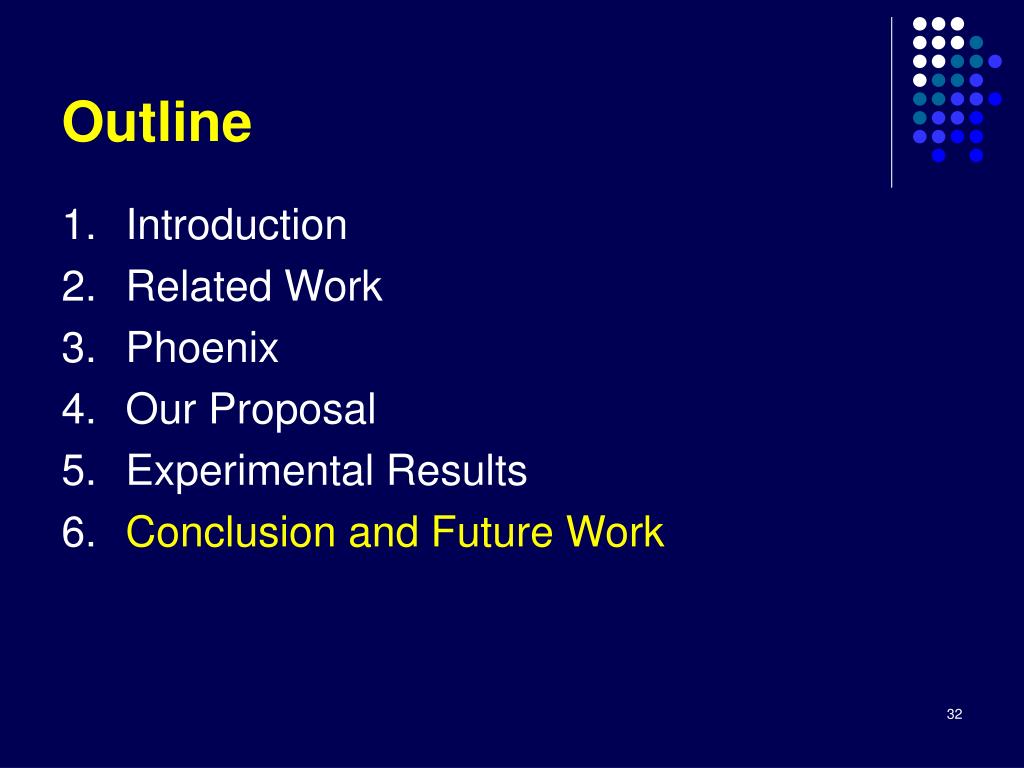 Outline

1. Introduction
2. Related Work
3. Phoenix
4. Our Proposal
5. Experimental Results
6. Conclusion and Future Work

32